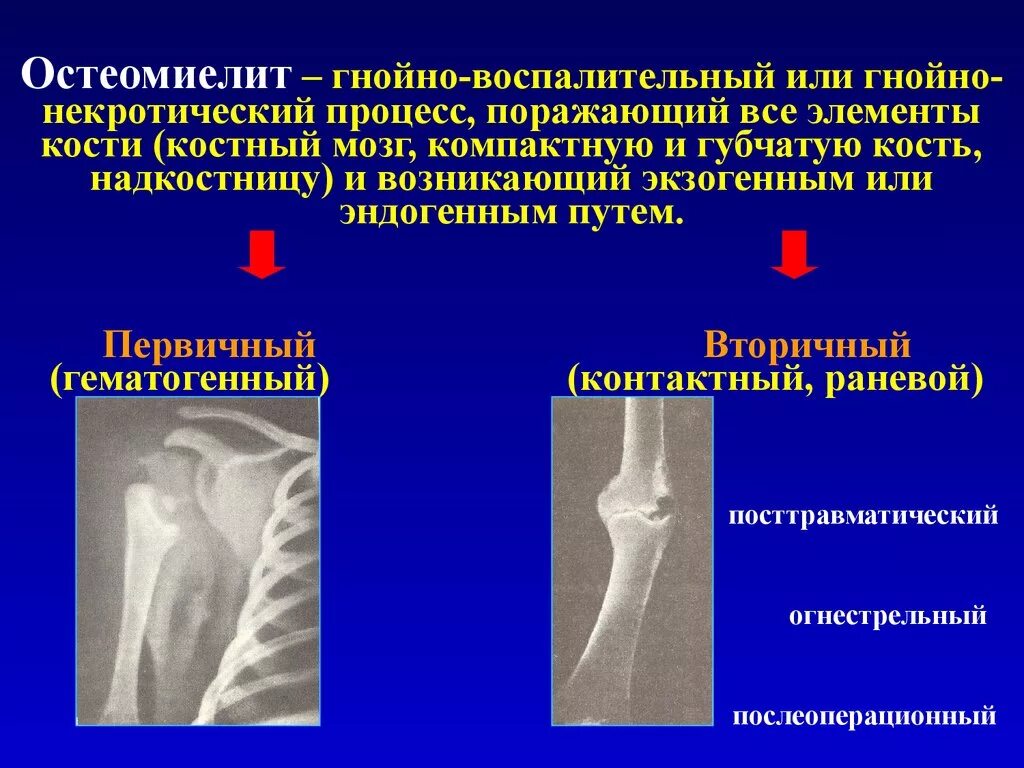 Остеомиелит – гнойно-воспалительный или гнойно-некротический процесс, поражающий все элементы кости (костный мозг, компактную и губчатую кость, надкостницу) и возникающий экзогенным или эндогенным путем.

Первичный
(гематогенный)

Вторичный
(контактный, раневой)

посттравматический

огнестрельный

послеоперационный